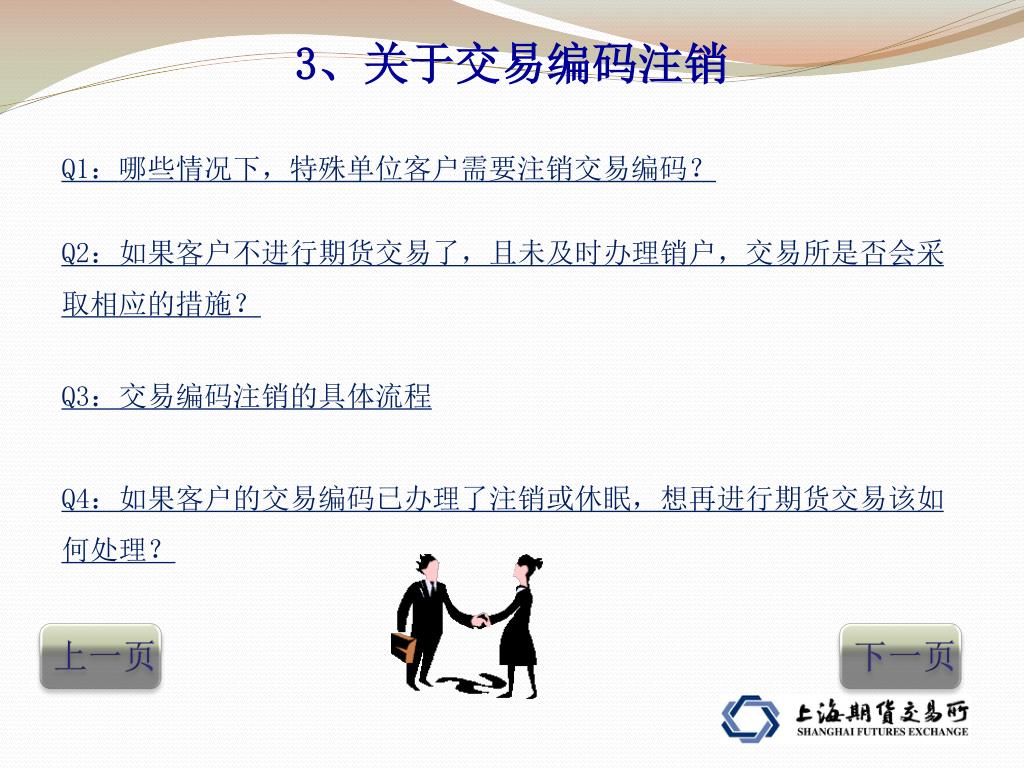 3、关于交易编码注销

Q1：哪些情况下，特殊单位客户需要注销交易编码？

Q2：如果客户不进行期货交易了，且未及时办理销户，交易所是否会采取相应的措施？

Q3：交易编码注销的具体流程

Q4：如果客户的交易编码已办理了注销或休眠，想再进行期货交易该如何处理？

上一页

下一页

上海期货交易所
SHANGHAI FUTURES EXCHANGE